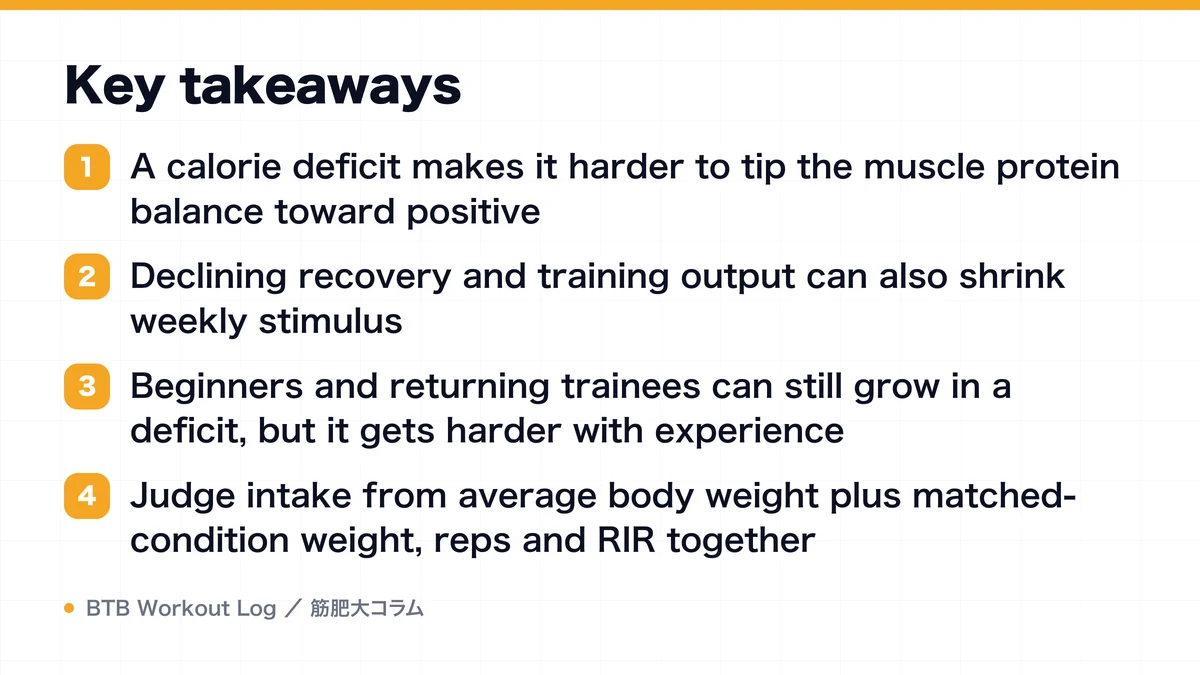 Key takeaways

1 A calorie deficit makes it harder to tip the muscle protein balance toward positive

2 Declining recovery and training output can also shrink weekly stimulus

3 Beginners and returning trainees can still grow in a deficit, but it gets harder with experience

4 Judge intake from average body weight plus matched-condition weight, reps and RIR together

BTB Workout Log ／ 筋肥大コラム